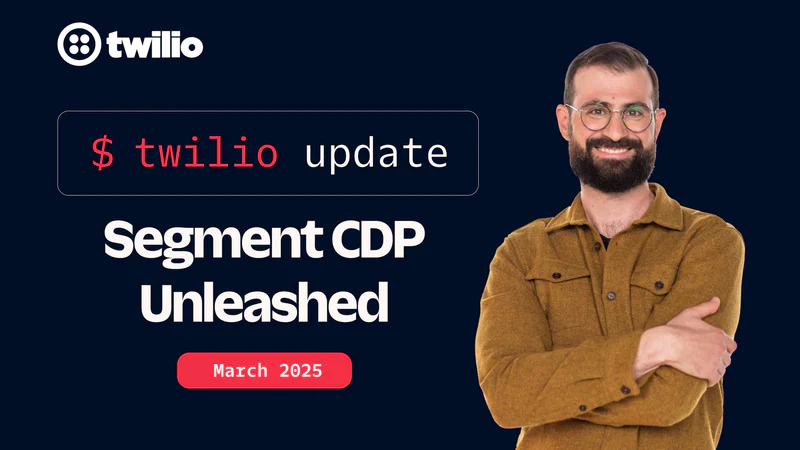 twilio

$ twilio update

Segment CDP Unleashed

March 2025